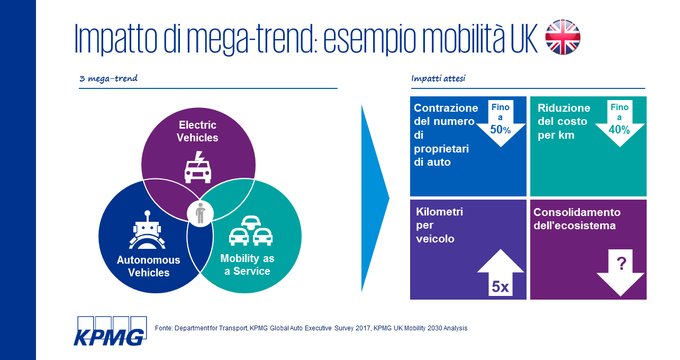 Impatto di mega-trend: esempio mobilità UK

3 mega-trend

Electric Vehicles

Autonomous Vehicles

Mobility as a Service

Impatti attesi

Contrazione del numero di proprietari di auto

Fino a 50%

Riduzione del costo per km

Fino a 40%

Kilometri per veicolo

5x

Consolidamento dell'ecosistema

?

KPMG

Fonte: Department for Transport, KPMG Global Auto Executive Survey 2017, KPMG UK Mobility 2030 Analysis